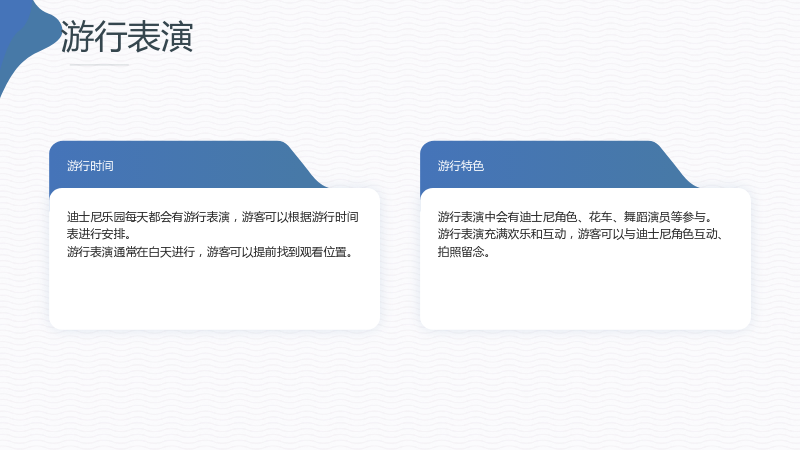 游行表演

游行时间

迪士尼乐园每天都会有游行表演，游客可以根据游行时间表进行安排。
游行表演通常在白天进行，游客可以提前找到观看位置。

游行特色

游行表演中会有迪士尼角色、花车、舞蹈演员等参与。
游行表演充满欢乐和互动，游客可以与迪士尼角色互动、拍照留念。